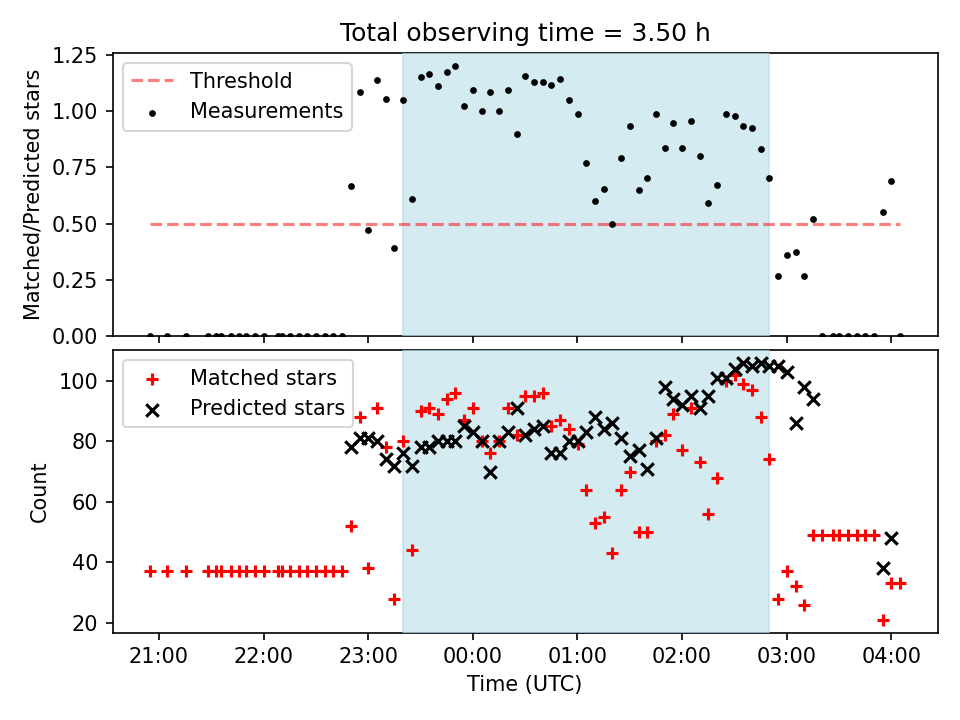 Total observing time = 3.50 h

Threshold
Measurements

Matched/Predicted stars

1.25
1.00
0.75
0.50
0.25
0.00

Matched stars
Predicted stars

Count

100
80
60
40
20

21:00
22:00
23:00
00:00
01:00
02:00
03:00
04:00

Time (UTC)